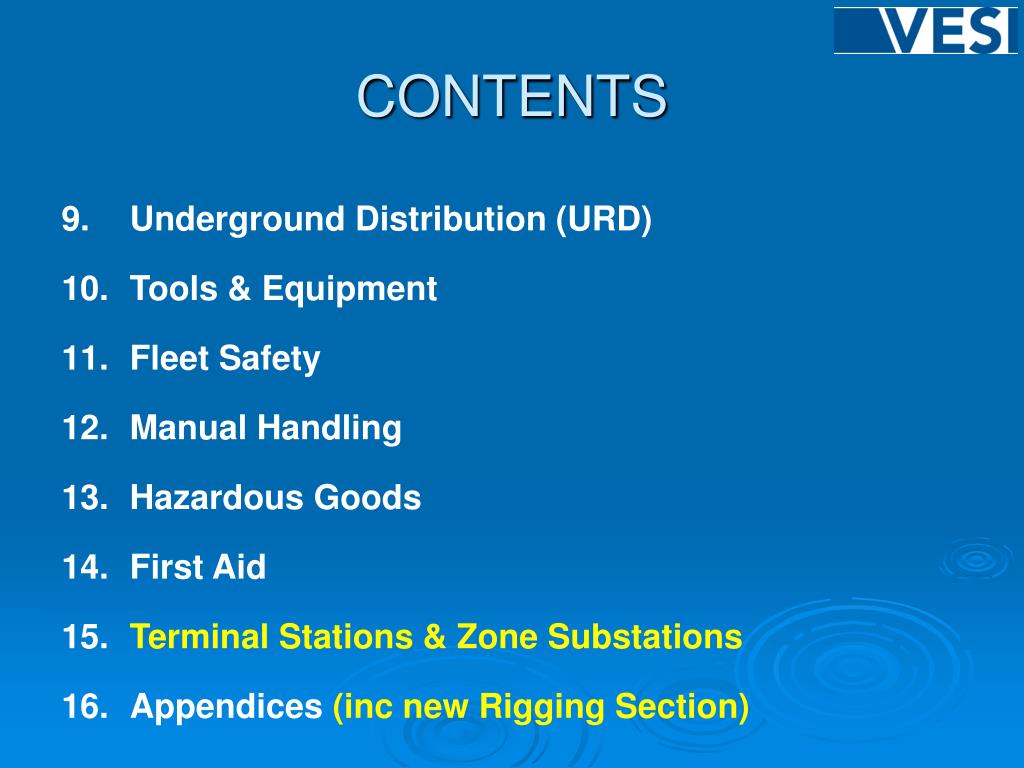 VESI

CONTENTS

9. Underground Distribution (URD)

10. Tools & Equipment

11. Fleet Safety

12. Manual Handling

13. Hazardous Goods

14. First Aid

15. Terminal Stations & Zone Substations

16. Appendices (inc new Rigging Section)